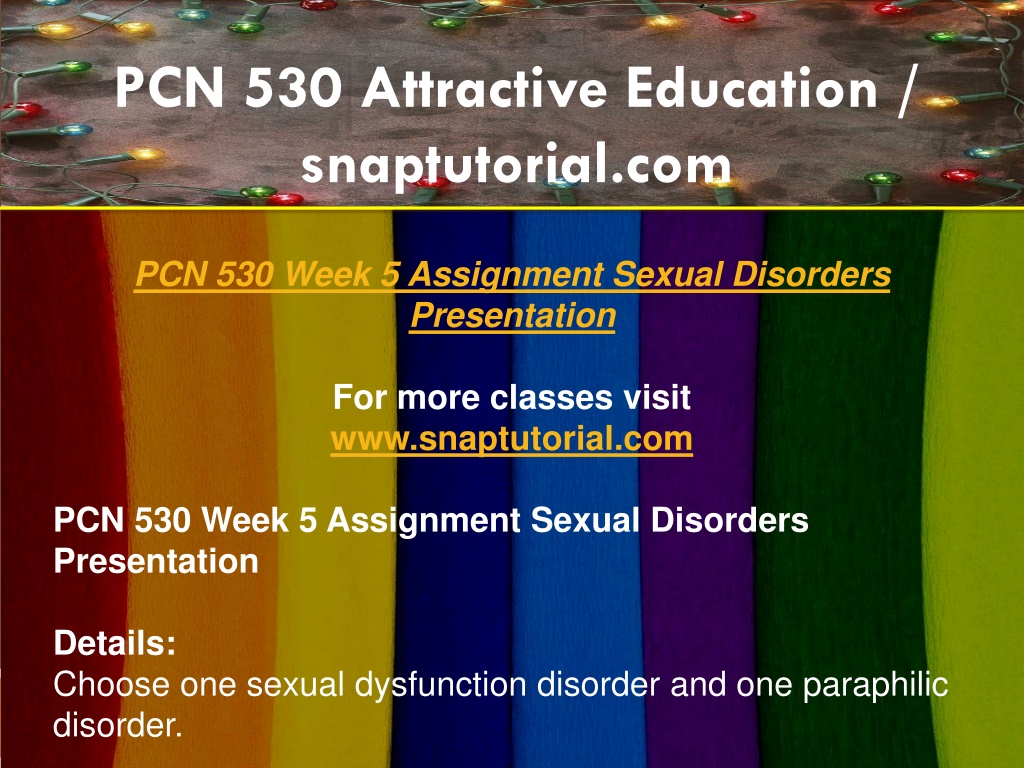 PCN 530 Attractive Education / snaptutorial.com

PCN 530 Week 5 Assignment Sexual Disorders Presentation

For more classes visit
www.snaptutorial.com

PCN 530 Week 5 Assignment Sexual Disorders Presentation

Details:
Choose one sexual dysfunction disorder and one paraphilic disorder.